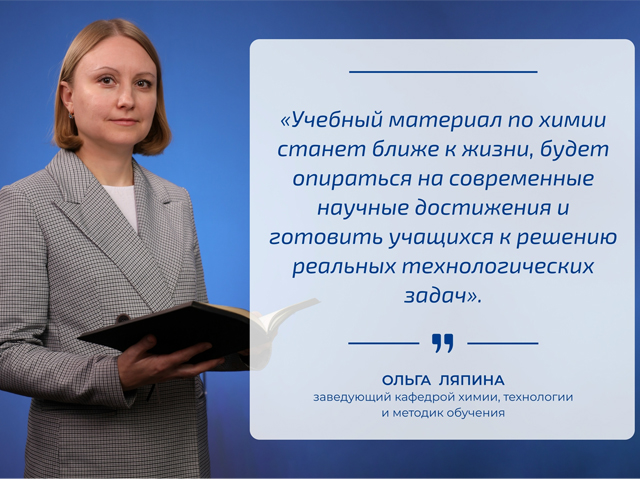 «Учебный материал по химии станет ближе к жизни, будет опираться на современные научные достижения и готовить учащихся к решению реальных технологических задач».

ОЛЬГА ЛЯПИНА
заведующий кафедрой химии, технологии и методик обучения